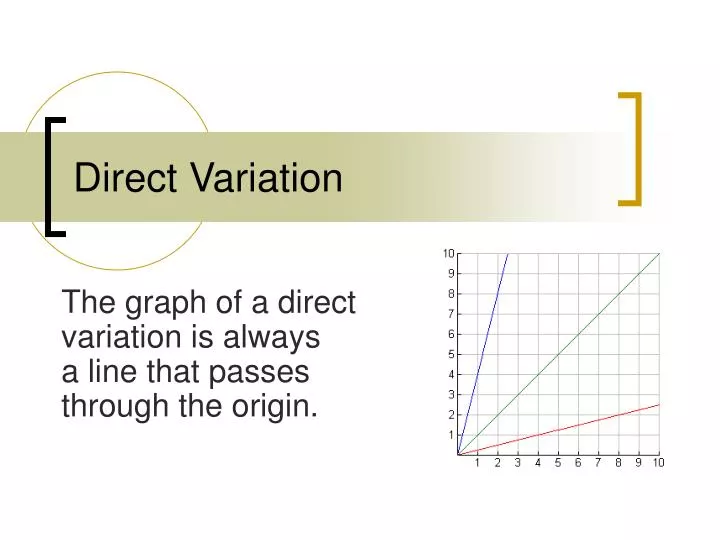 Direct Variation

The graph of a direct variation is always a line that passes through the origin.

10
9
8
7
6
5
4
3
2
1
1 2 3 4 5 6 7 8 9 10